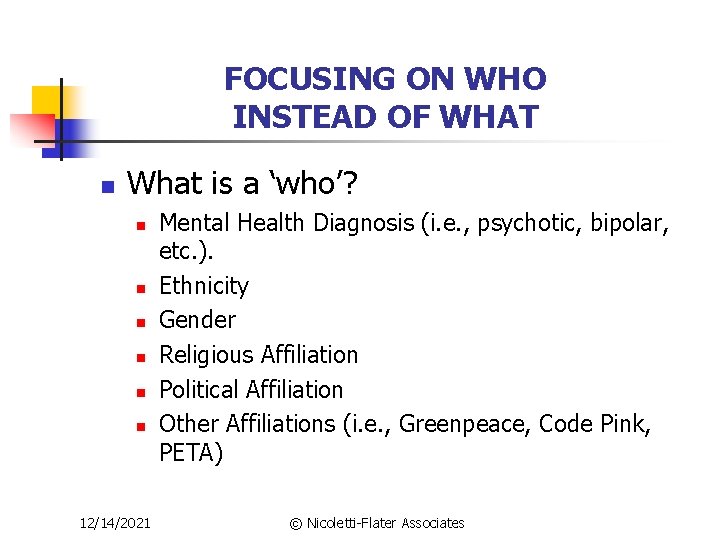 FOCUSING ON WHO INSTEAD OF WHAT

What is a ‘who’?

Mental Health Diagnosis (i.e., psychotic, bipolar, etc.).

Ethnicity

Gender

Religious Affiliation

Political Affiliation

Other Affiliations (i.e., Greenpeace, Code Pink, PETA)

12/14/2021

© Nicoletti-Flater Associates